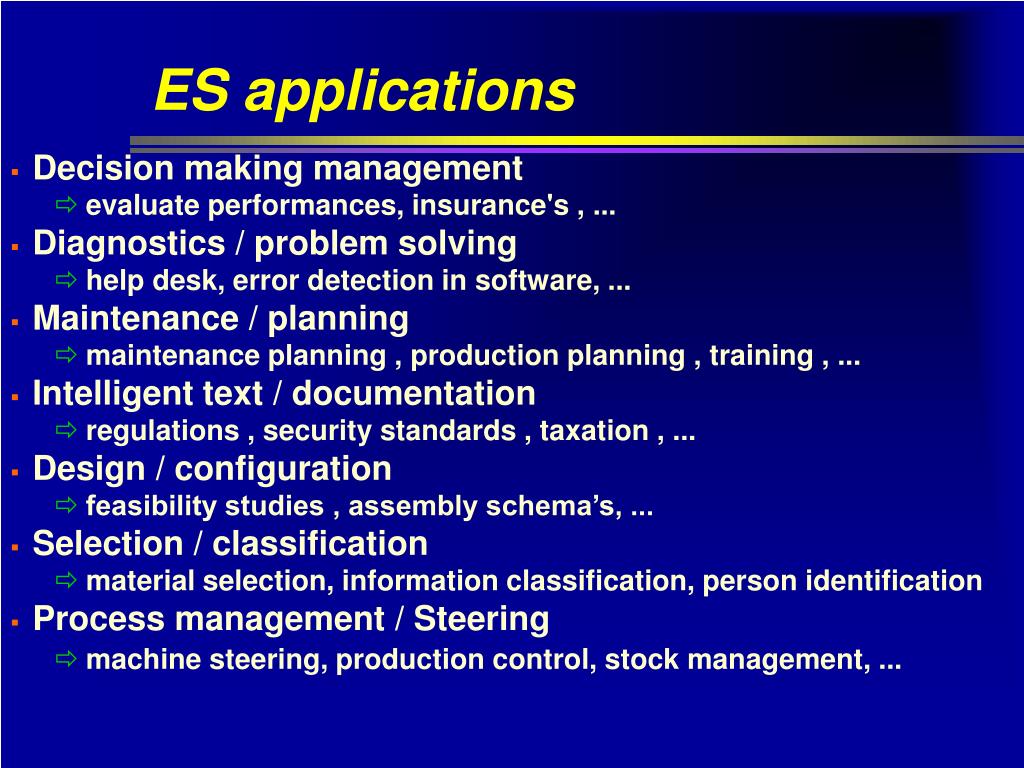 ES applications

▪ Decision making management
⇨ evaluate performances, insurance's , ...

▪ Diagnostics / problem solving
⇨ help desk, error detection in software, ...

▪ Maintenance / planning
⇨ maintenance planning , production planning , training , ...

▪ Intelligent text / documentation
⇨ regulations , security standards , taxation , ...

▪ Design / configuration
⇨ feasibility studies , assembly schema’s, ...

▪ Selection / classification
⇨ material selection, information classification, person identification

▪ Process management / Steering
⇨ machine steering, production control, stock management, ...